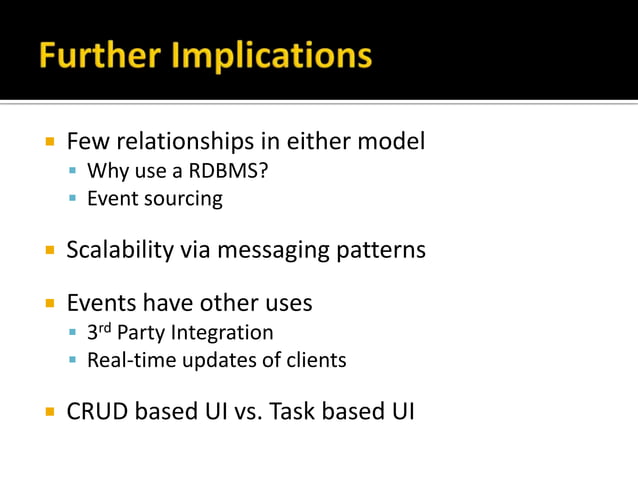 Further Implications

Few relationships in either model
Why use a RDBMS?
Event sourcing

Scalability via messaging patterns

Events have other uses
3rd Party Integration
Real-time updates of clients

CRUD based UI vs. Task based UI